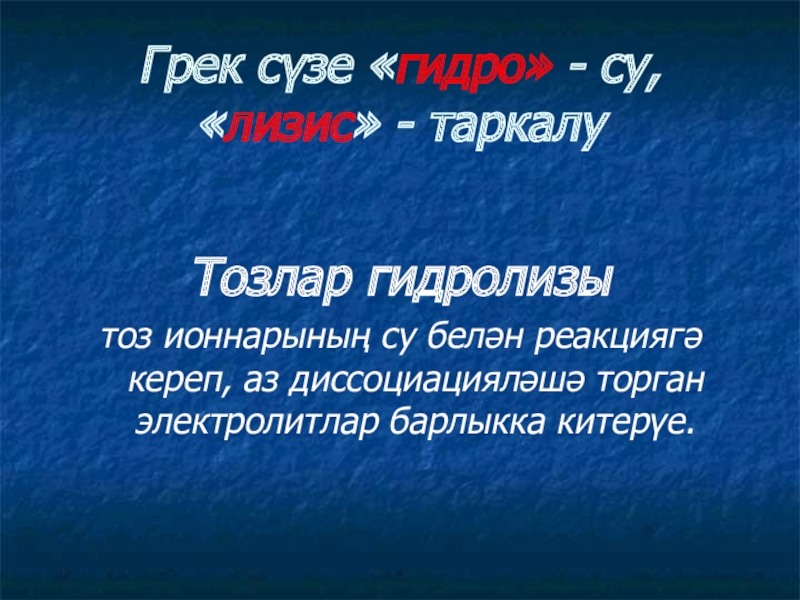 Грек сүзе «гидро» - су, «лизис» - таркалу

Тозлар гидролизы

тоз ионнарының су белән реакциягә кереп, аз диссоциацияләшә торган электролитлар барлыкка китерүе.